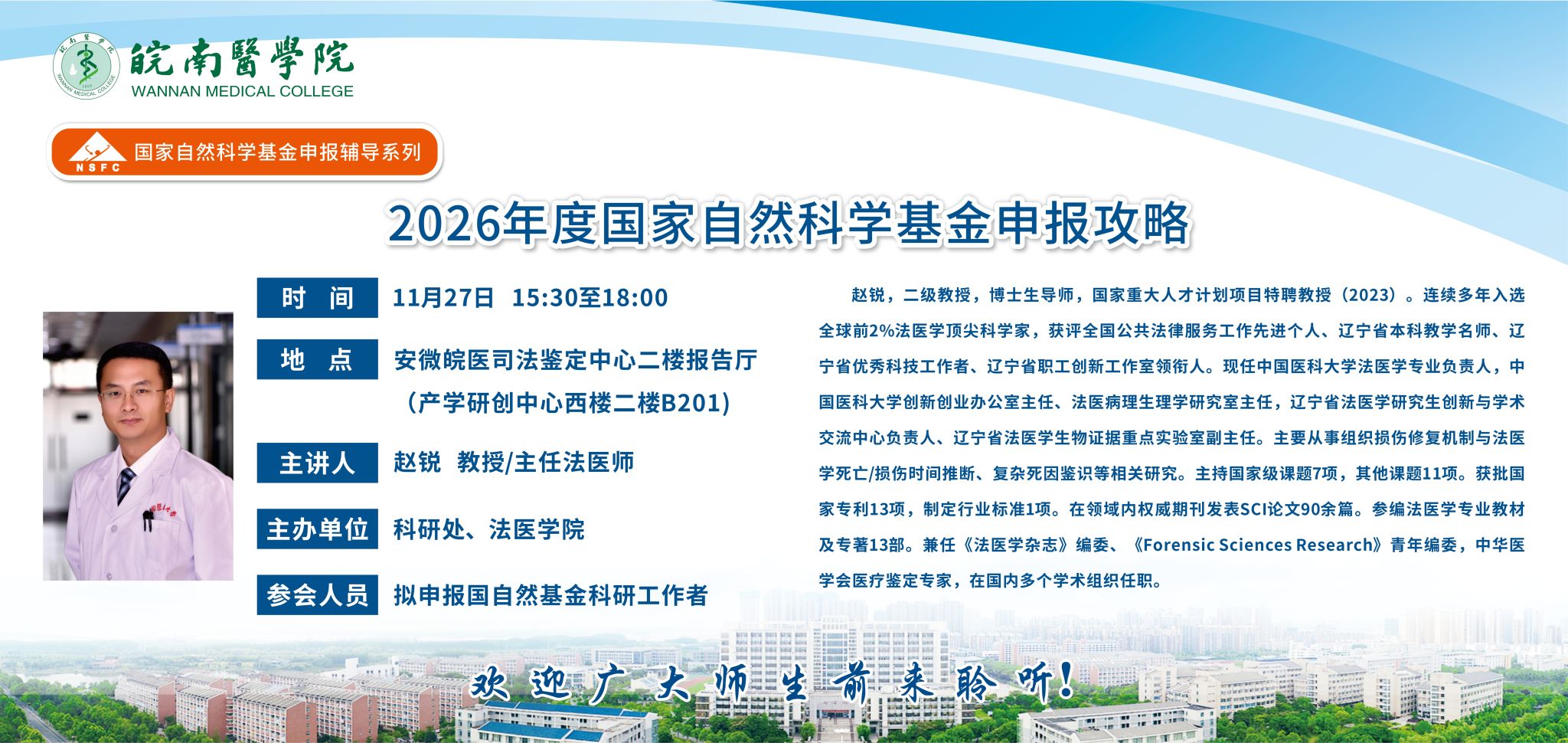 皖南醫學院
WANNAN MEDICAL COLLEGE

NSFC
国家自然科学基金申报辅导系列

2026年度国家自然科学基金申报攻略

时　间　11月27日　15:30至18:00

地　点　安徽皖医司法鉴定中心二楼报告厅（产学研创中心西楼二楼B201）

主讲人　赵锐　教授/主任法医师

主办单位　科研处、法医学院

参会人员　拟申报国自然基金科研工作者

赵锐，二级教授，博士生导师，国家重大人才计划项目特聘教授（2023）。连续多年入选全球前2%法医学顶尖科学家，获评全国公共法律服务工作先进个人、辽宁省本科教学名师、辽宁省优秀科技工作者、辽宁省职工创新工作室领衔人。现任中国医科大学法医学专业负责人，中国医科大学创新创业办公室主任、法医病理生理学研究室主任，辽宁省法医学研究生创新与学术交流中心负责人、辽宁省法医学生物证据重点实验室副主任。主要从事组织损伤修复机制与法医学死亡/损伤时间推断、复杂死因鉴识等相关研究。主持国家级课题7项，其他课题11项。获批国家专利13项，制定行业标准1项。在领域内权威期刊发表SCI论文90余篇。参编法医学专业教材及专著13部。兼任《法医学杂志》编委、《Forensic Sciences Research》青年编委，中华医学会医疗鉴定专家，在国内多个学术组织任职。

欢迎广大师生前来聆听！